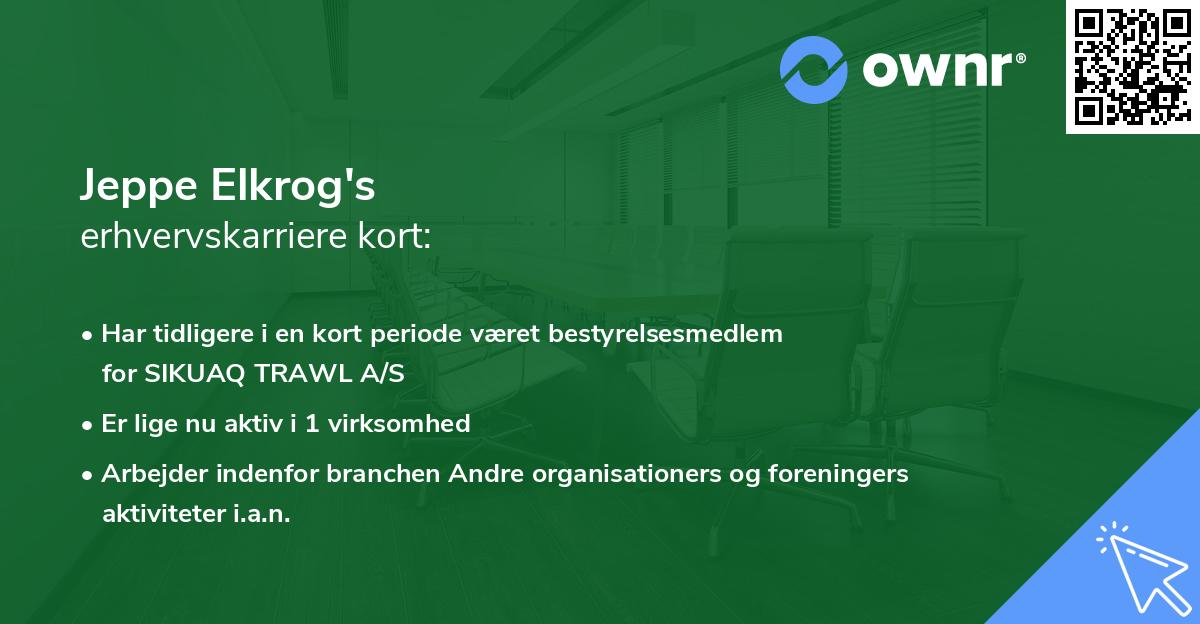 ownr®

Jeppe Elkrog's
erhvervskarriere kort:

• Har tidligere i en kort periode været bestyrelsesmedlem for SIKUAQ TRAWL A/S

• Er lige nu aktiv i 1 virksomhed

• Arbejder indenfor branchen Andre organisationers og foreningers aktiviteter i.a.n.